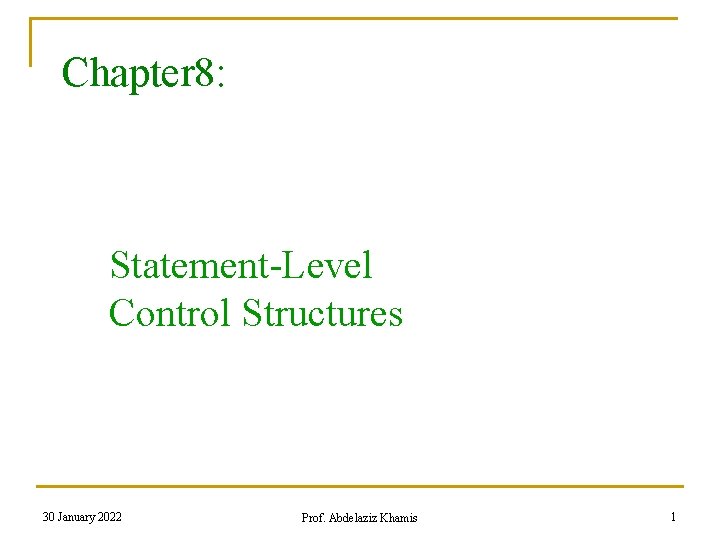 Chapter8:

Statement-Level
Control Structures

30 January 2022

Prof. Abdelaziz Khamis

1